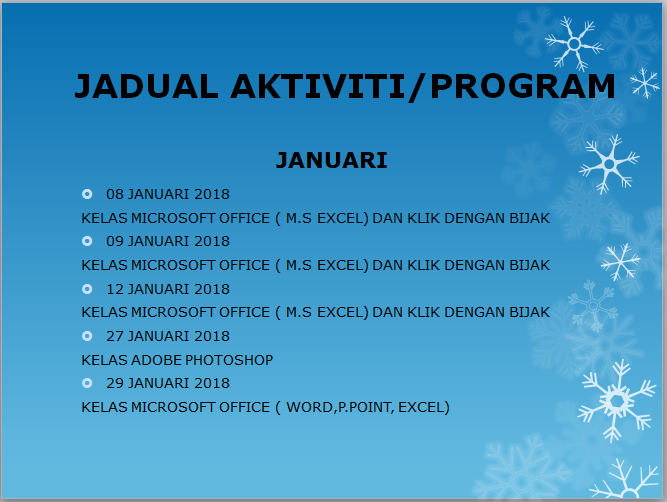 JADUAL AKTIVITI/PROGRAM

JANUARI

08 JANUARI 2018

KELAS MICROSOFT OFFICE ( M.S EXCEL) DAN KLIK DENGAN BIJAK

09 JANUARI 2018

KELAS MICROSOFT OFFICE ( M.S EXCEL) DAN KLIK DENGAN BIJAK

12 JANUARI 2018

KELAS MICROSOFT OFFICE ( M.S EXCEL) DAN KLIK DENGAN BIJAK

27 JANUARI 2018

KELAS ADOBE PHOTOSHOP

29 JANUARI 2018

KELAS MICROSOFT OFFICE ( WORD,P.POINT, EXCEL)